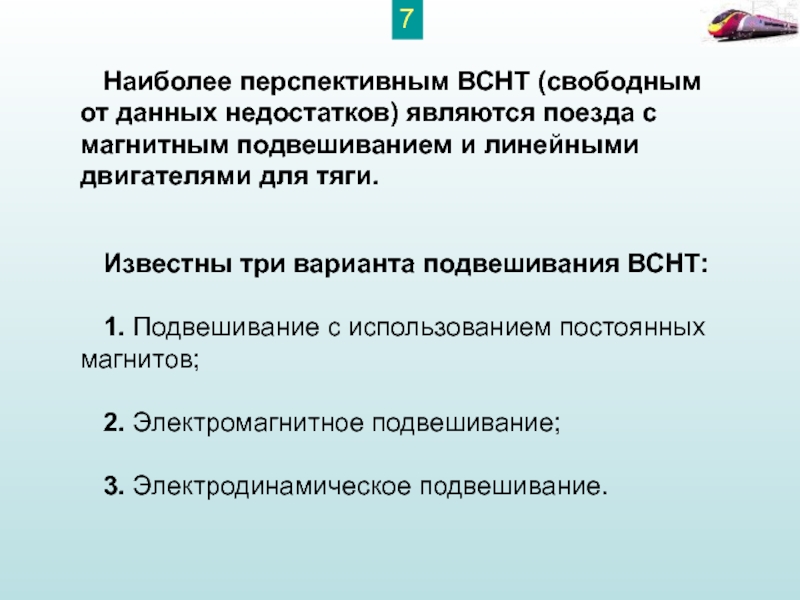 7

Наиболее перспективным ВСНТ (свободным от данных недостатков) являются поезда с магнитным подвешиванием и линейными двигателями для тяги.

Известны три варианта подвешивания ВСНТ:

1. Подвешивание с использованием постоянных магнитов;

2. Электромагнитное подвешивание;

3. Электродинамическое подвешивание.